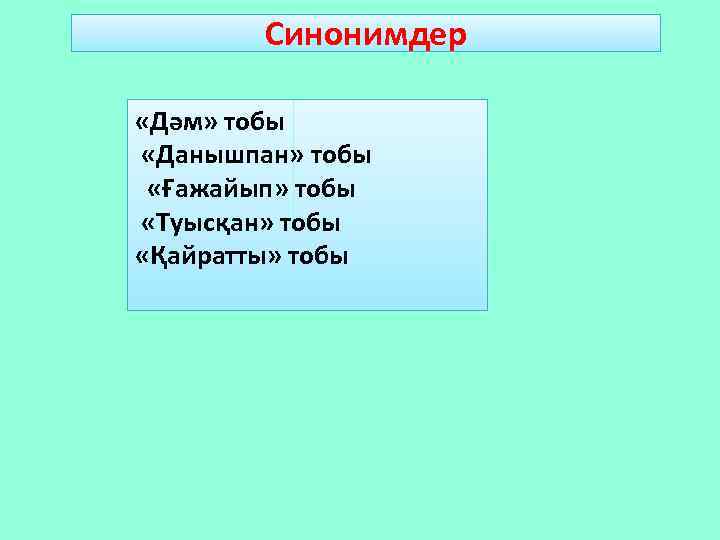 Синонимдер

«Дәм» тобы
«Данышпан» тобы
«Ғажайып» тобы
«Туысқан» тобы
«Қайратты» тобы